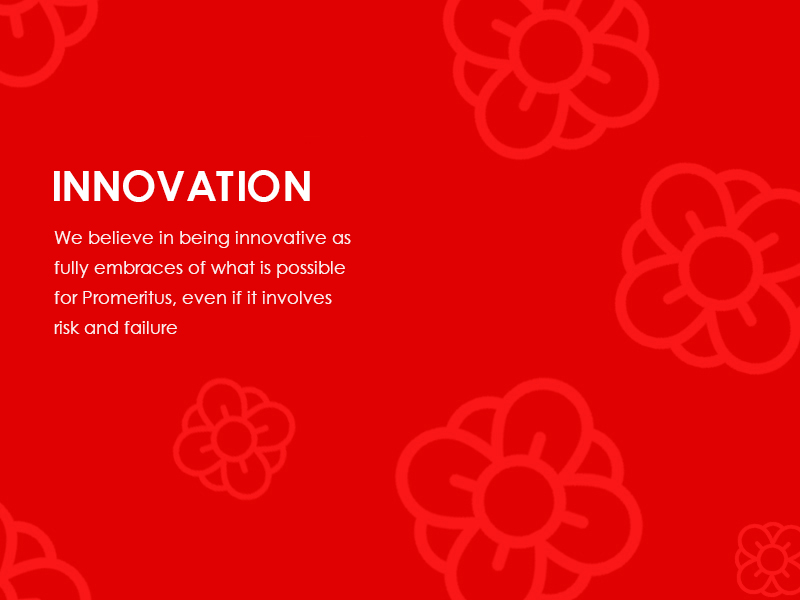 INNOVATION

We believe in being innovative as fully embraces of what is possible for Promeritus, even if it involves risk and failure